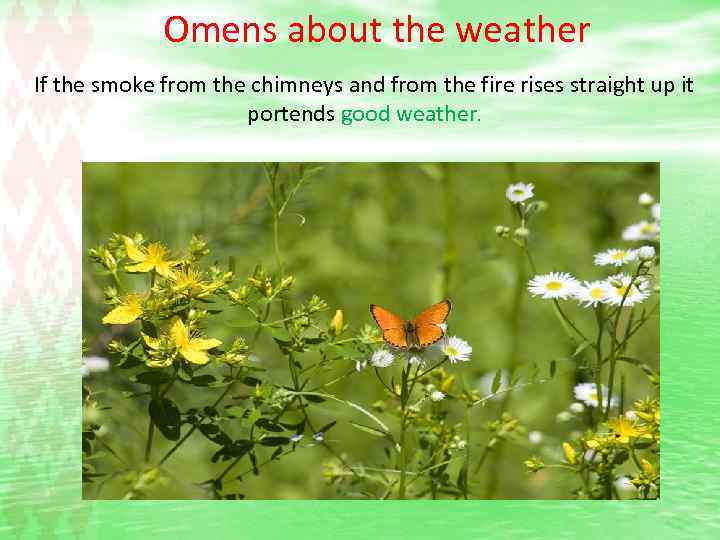 Omens about the weather

If the smoke from the chimneys and from the fire rises straight up it portends good weather.